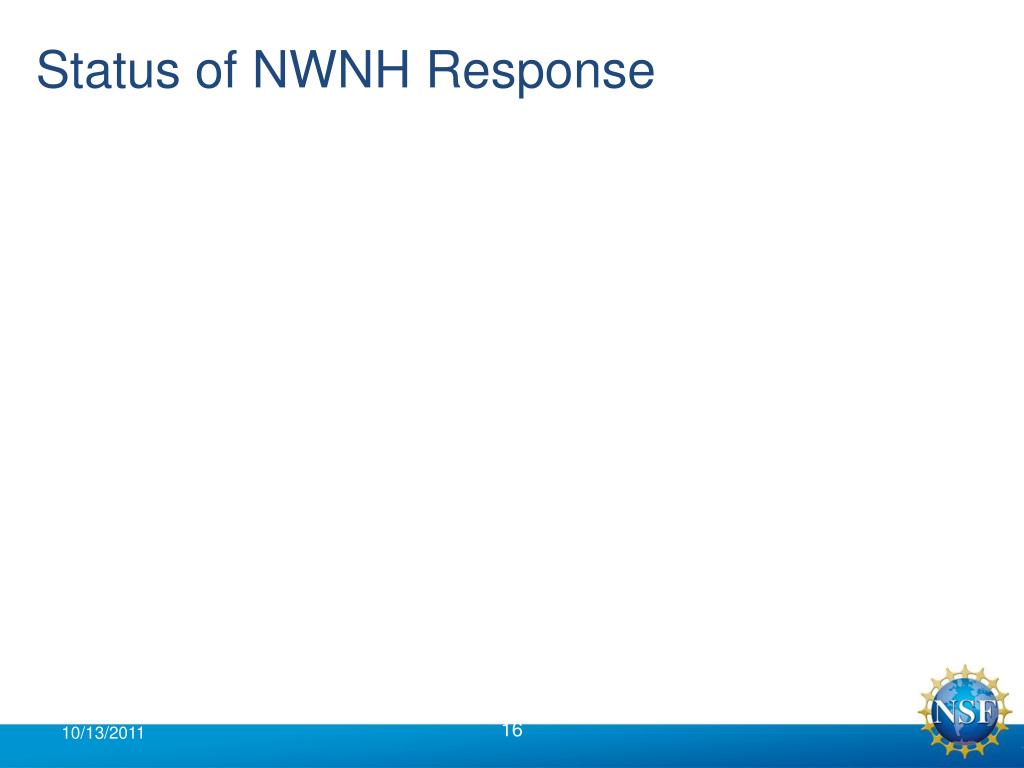 Status of NWNH Response

10/13/2011

16

NSF